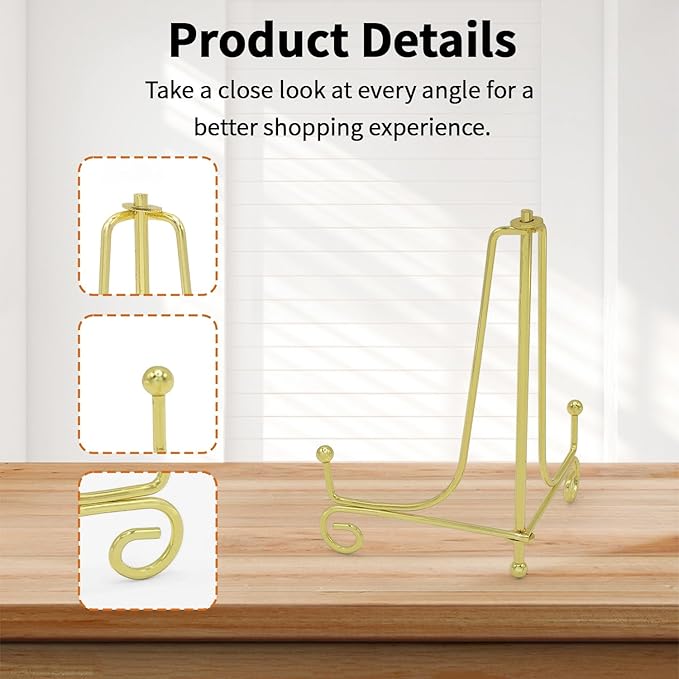 Product Details

Take a close look at every angle for a better shopping experience.